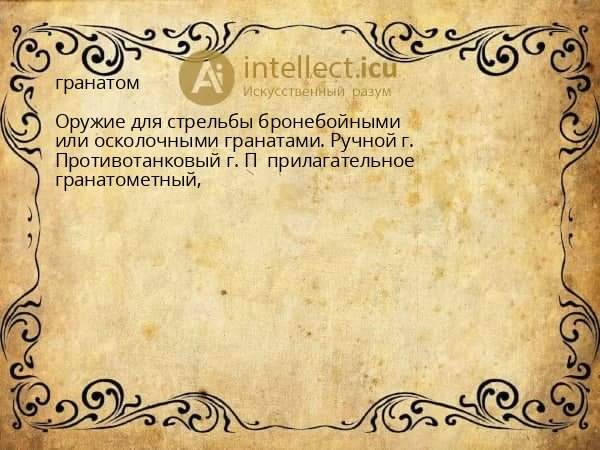 Ai intellect.icu
Искусственный разум

гранатом

Оружие для стрельбы бронебойными или осколочными гранатами. Ручной г. Противотанковый г. П прилагательное гранатометный,